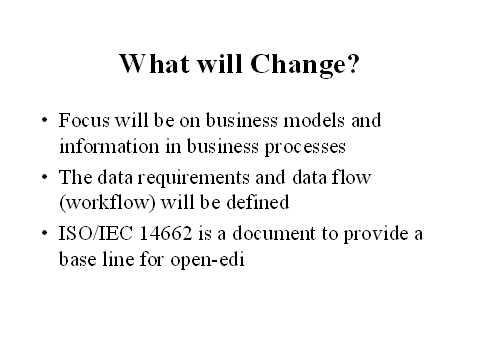 What will Change?

• Focus will be on business models and information in business processes

• The data requirements and data flow (workflow) will be defined

• ISO/IEC 14662 is a document to provide a base line for open-edi